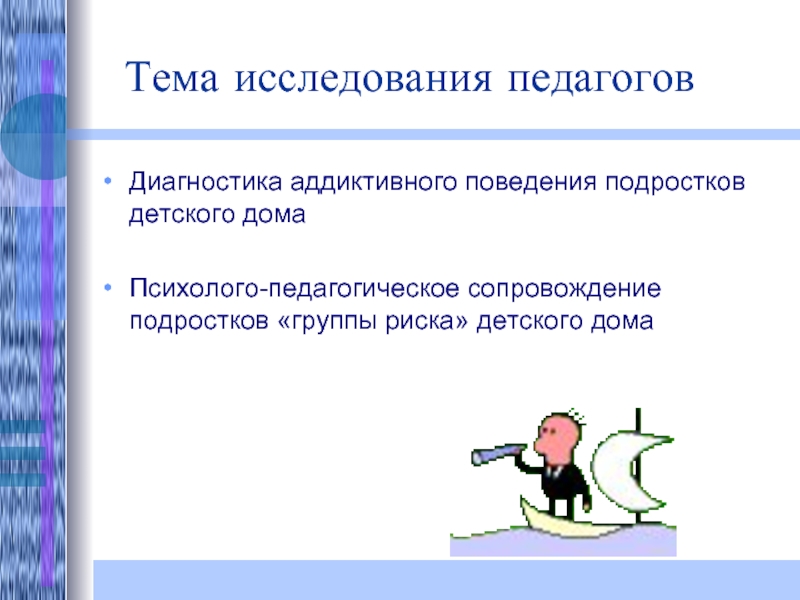 Тема исследования педагогов

• Диагностика аддиктивного поведения подростков детского дома

• Психолого-педагогическое сопровождение подростков «группы риска» детского дома